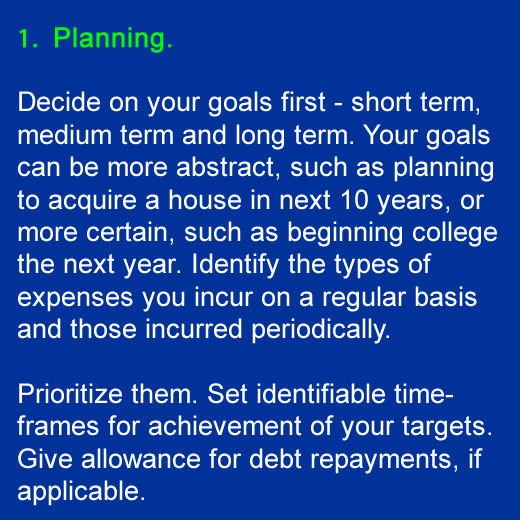 1. Planning.

Decide on your goals first - short term, medium term and long term. Your goals can be more abstract, such as planning to acquire a house in next 10 years, or more certain, such as beginning college the next year. Identify the types of expenses you incur on a regular basis and those incurred periodically.

Prioritize them. Set identifiable time-frames for achievement of your targets. Give allowance for debt repayments, if applicable.